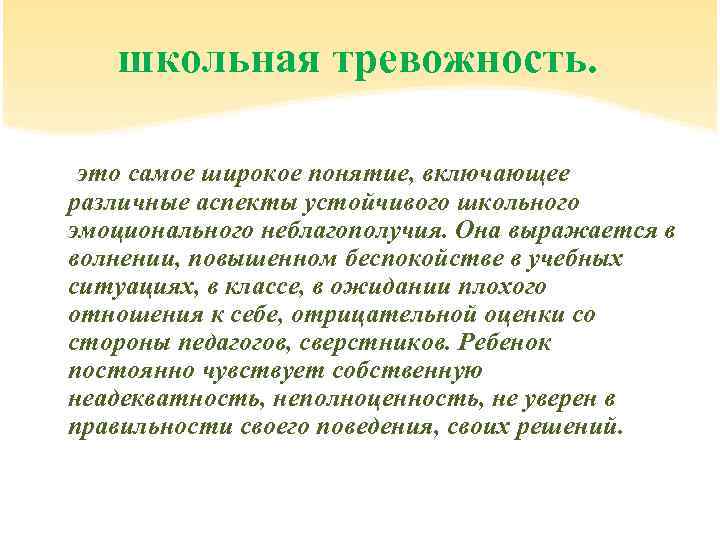 школьная тревожность.

это самое широкое понятие, включающее различные аспекты устойчивого школьного эмоционального неблагополучия. Она выражается в волнении, повышенном беспокойстве в учебных ситуациях, в классе, в ожидании плохого отношения к себе, отрицательной оценки со стороны педагогов, сверстников. Ребенок постоянно чувствует собственную неадекватность, неполноценность, не уверен в правильности своего поведения, своих решений.